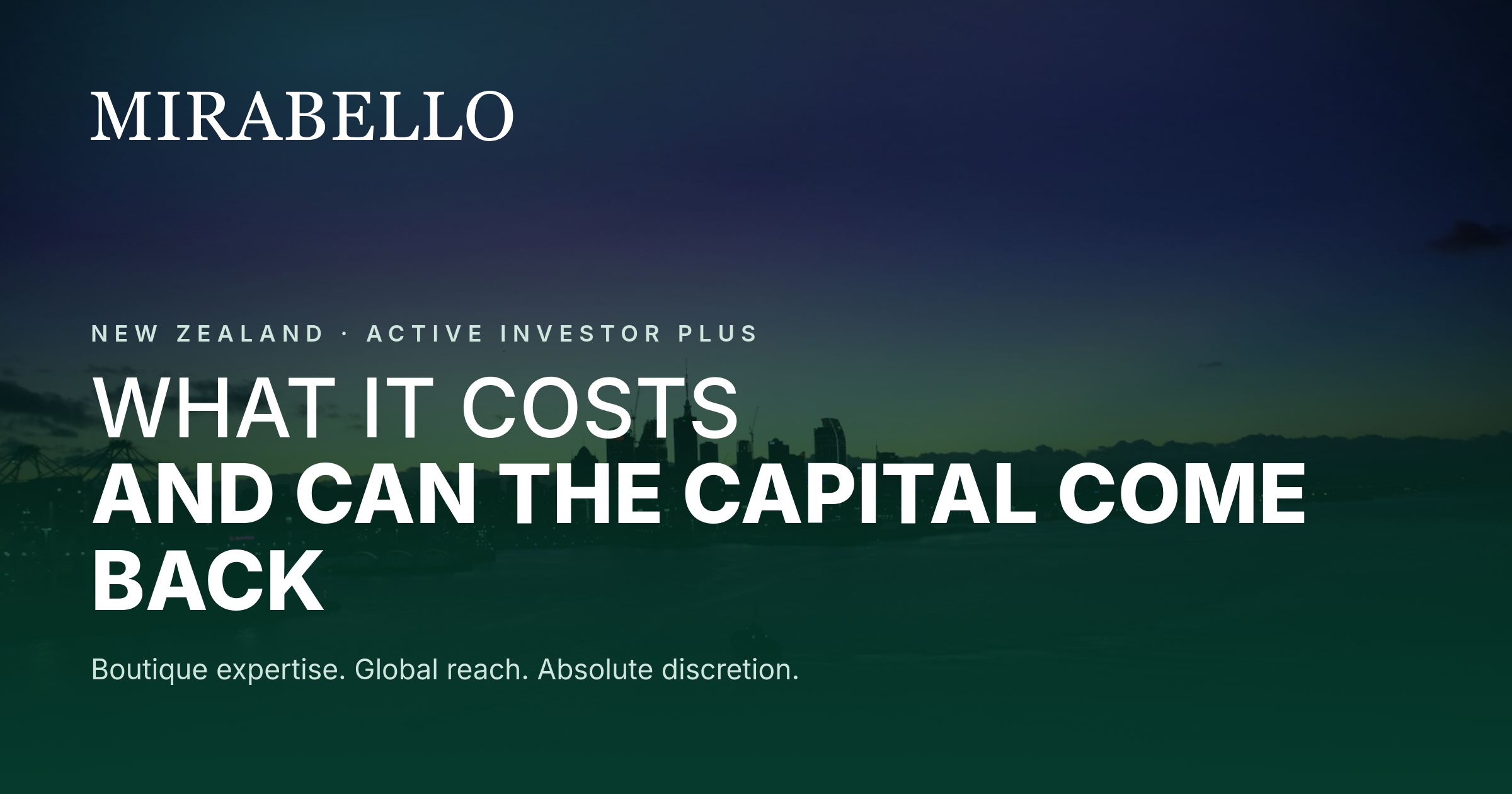 MIRABELLO

NEW ZEALAND · ACTIVE INVESTOR PLUS

WHAT IT COSTS
AND CAN THE CAPITAL COME BACK

Boutique expertise. Global reach. Absolute discretion.